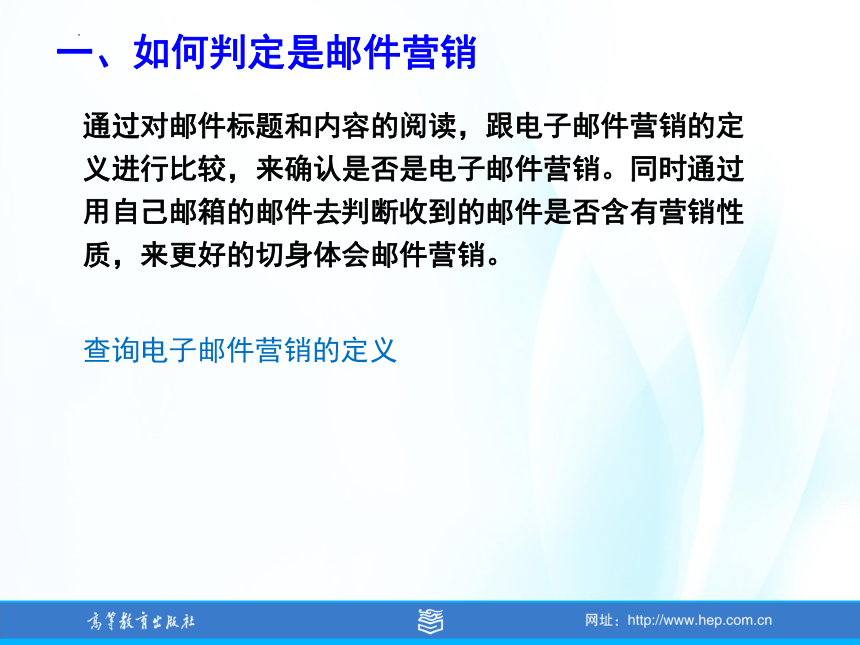 一、如何判定是邮件营销

通过对邮件标题和内容的阅读，跟电子邮件营销的定义进行比较，来确认是否是电子邮件营销。同时通过用自己邮箱的邮件去判断收到的邮件是否含有营销性质，来更好的切身体会邮件营销。

查询电子邮件营销的定义

高等教育出版社

网址：http://www.hep.com.cn